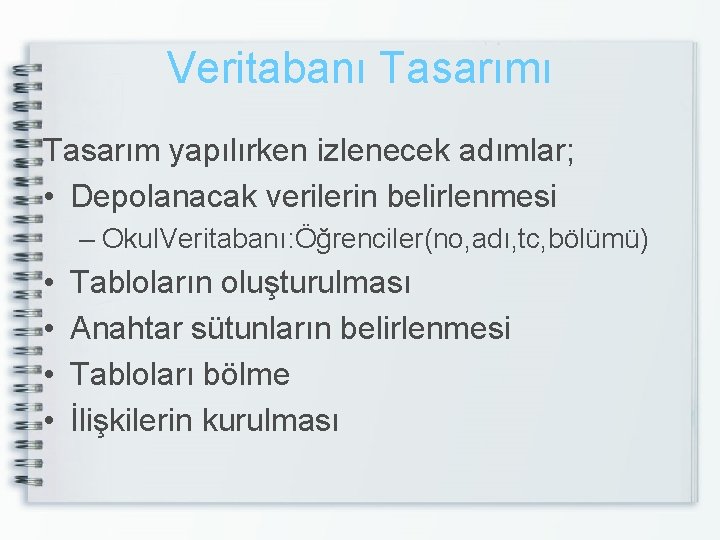 Veritabanı Tasarımı

Tasarım yapılırken izlenecek adımlar;
• Depolanacak verilerin belirlenmesi
– OkulVeritabanı:Öğrenciler(no,adı,tc,bölümü)
• Tabloların oluşturulması
• Anahtar sütunların belirlenmesi
• Tabloları bölme
• İlişkilerin kurulması